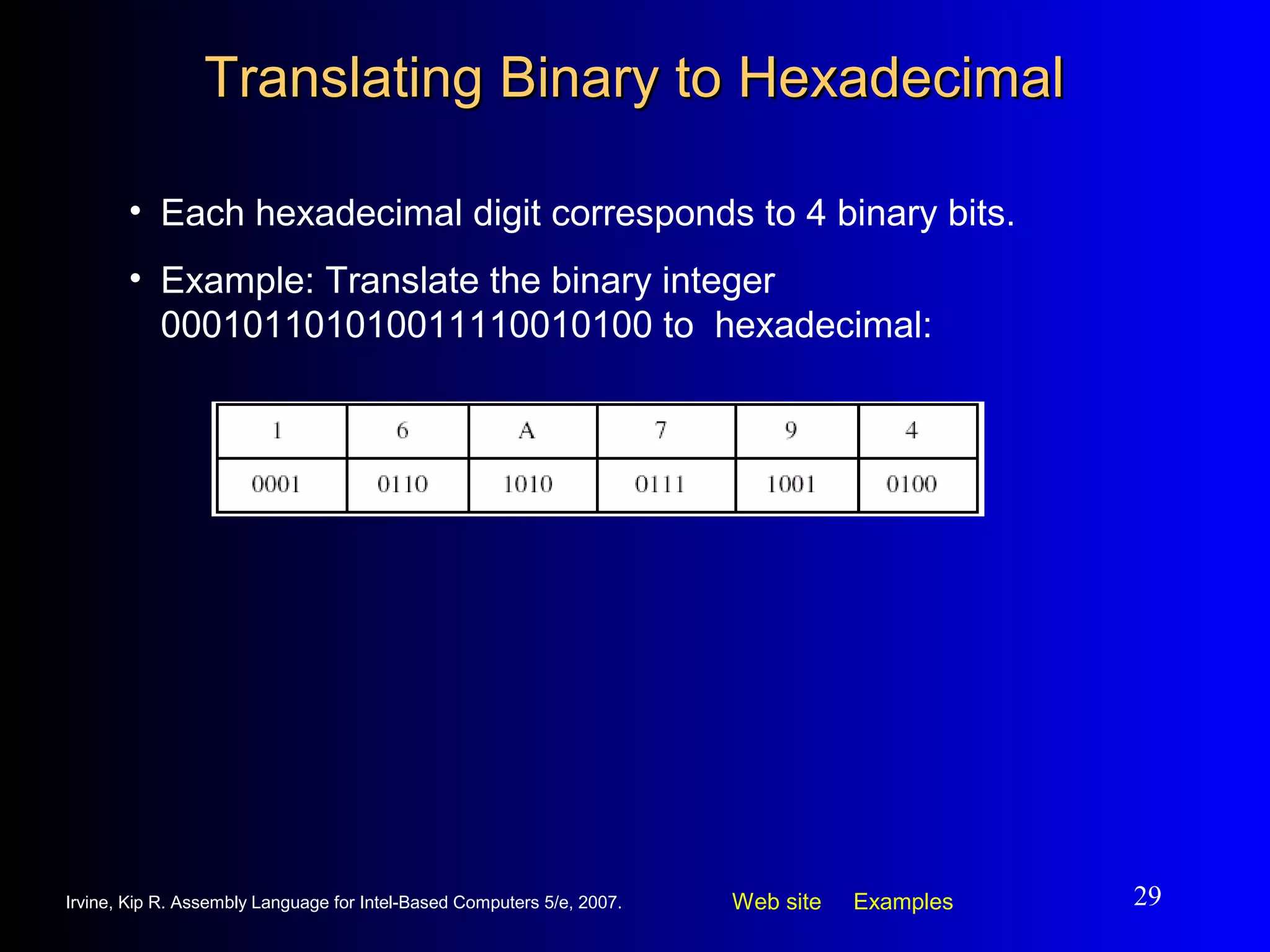 Translating Binary to Hexadecimal

• Each hexadecimal digit corresponds to 4 binary bits.

• Example: Translate the binary integer 000101101010011110010100 to hexadecimal:

| 1 | 6 | A | 7 | 9 | 4 |
|---|---|---|---|---|---|
| 0001 | 0110 | 1010 | 0111 | 1001 | 0100 |

Irvine, Kip R. Assembly Language for Intel-Based Computers 5/e, 2007.

Web site Examples

29